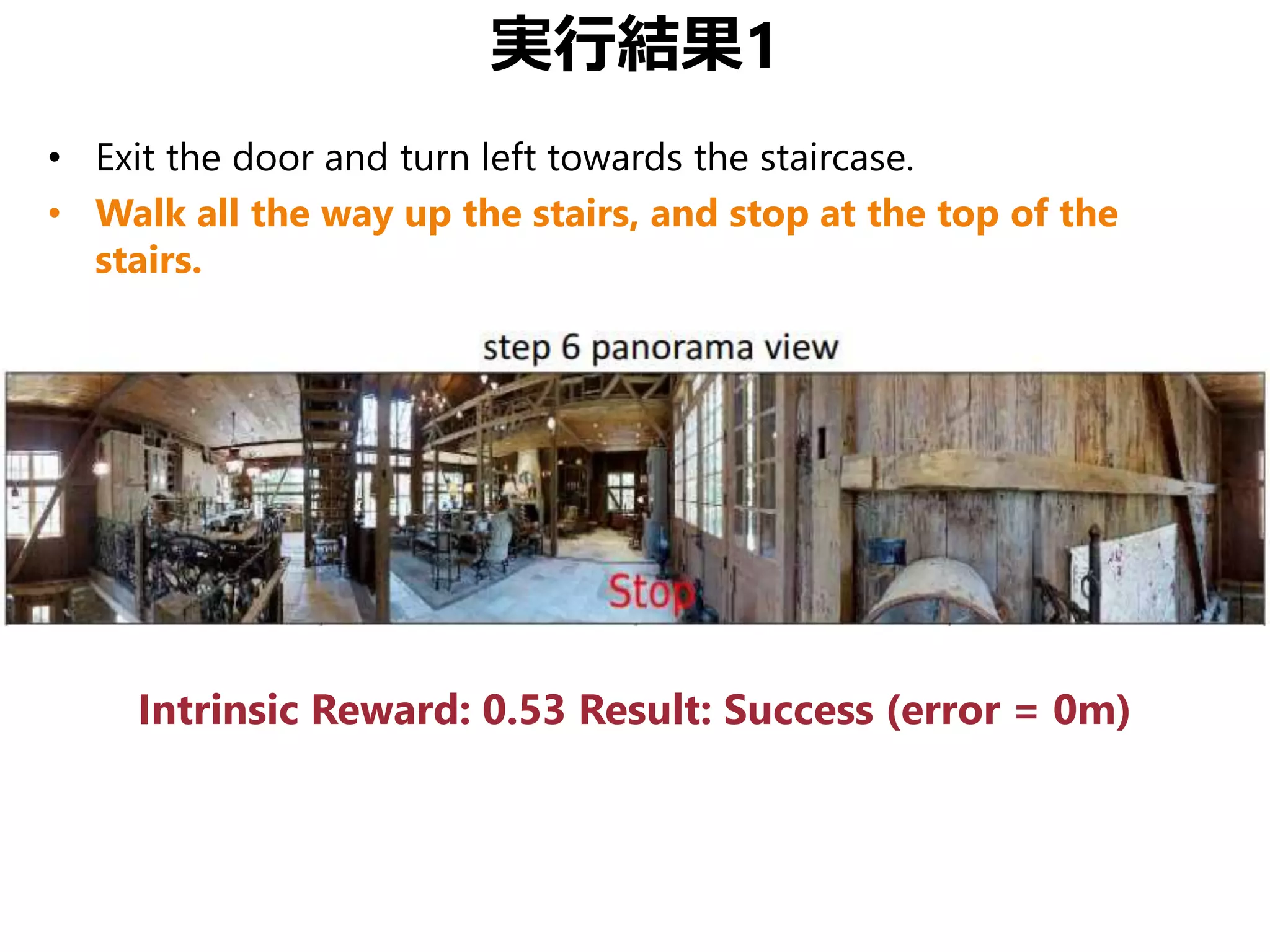 実行結果1

• Exit the door and turn left towards the staircase.
• Walk all the way up the stairs, and stop at the top of the stairs.

step 6 panorama view

Stop

Intrinsic Reward: 0.53 Result: Success (error = 0m)